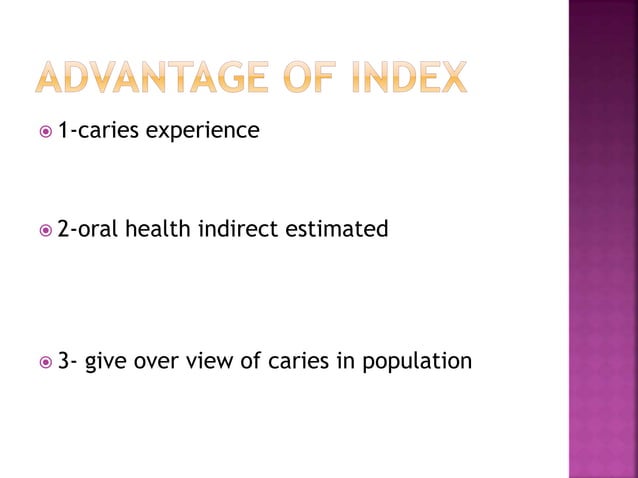 ADVANTAGE OF INDEX

1-caries experience

2-oral health indirect estimated

3- give over view of caries in population